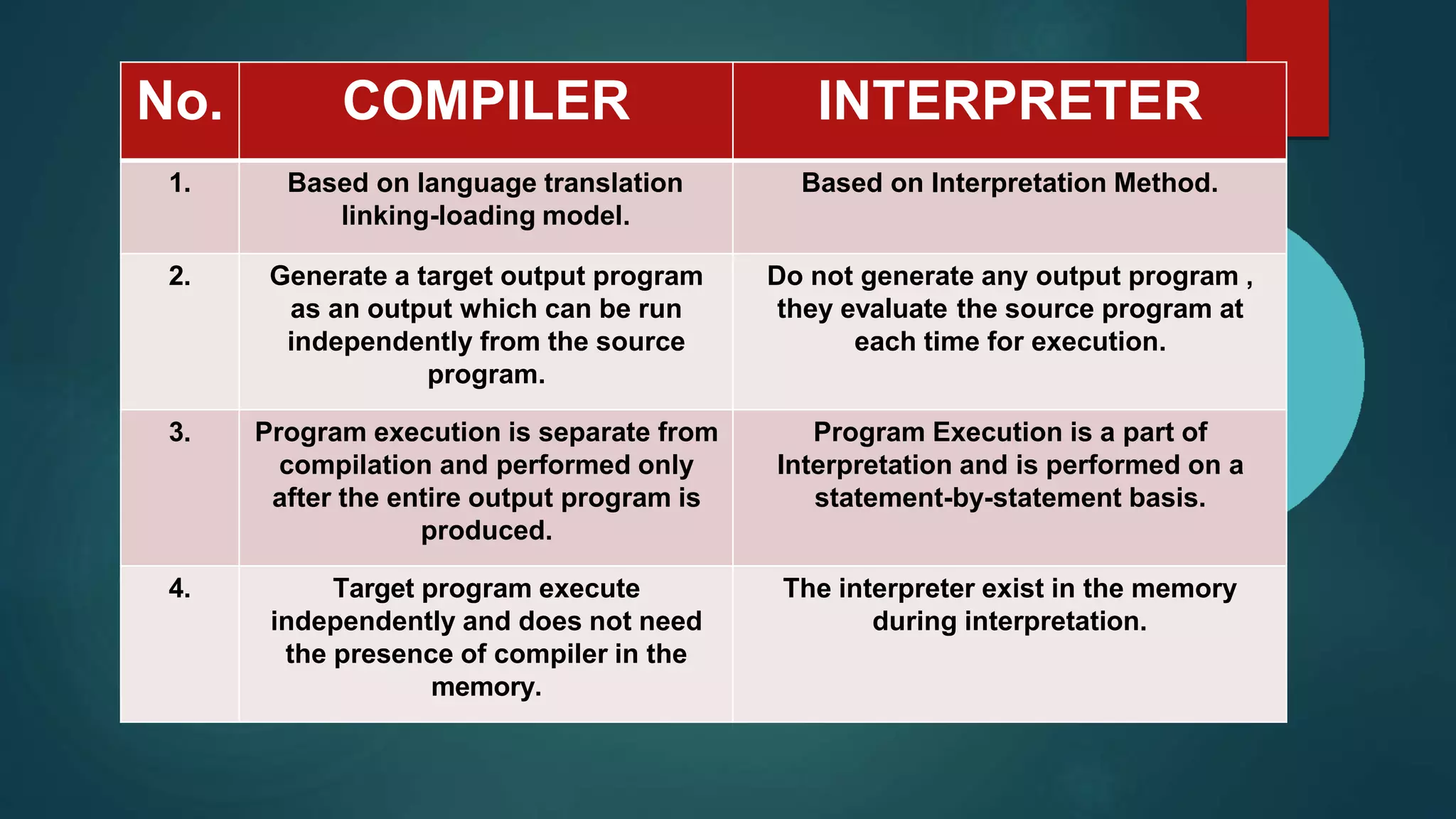 | No. | COMPILER | INTERPRETER |
|---|---|---|
| 1. | Based on language translation linking-loading model. | Based on Interpretation Method. |
| 2. | Generate a target output program as an output which can be run independently from the source program. | Do not generate any output program , they evaluate the source program at each time for execution. |
| 3. | Program execution is separate from compilation and performed only after the entire output program is produced. | Program Execution is a part of Interpretation and is performed on a statement-by-statement basis. |
| 4. | Target program execute independently and does not need the presence of compiler in the memory. | The interpreter exist in the memory during interpretation. |